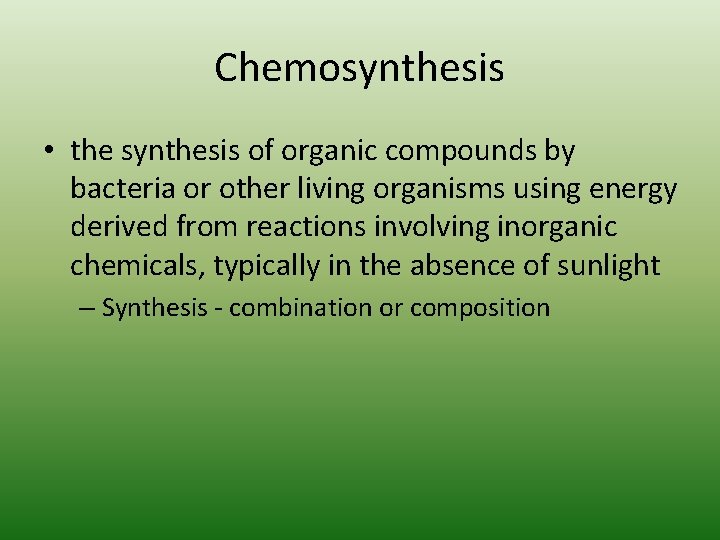 Chemosynthesis

• the synthesis of organic compounds by bacteria or other living organisms using energy derived from reactions involving inorganic chemicals, typically in the absence of sunlight

– Synthesis - combination or composition